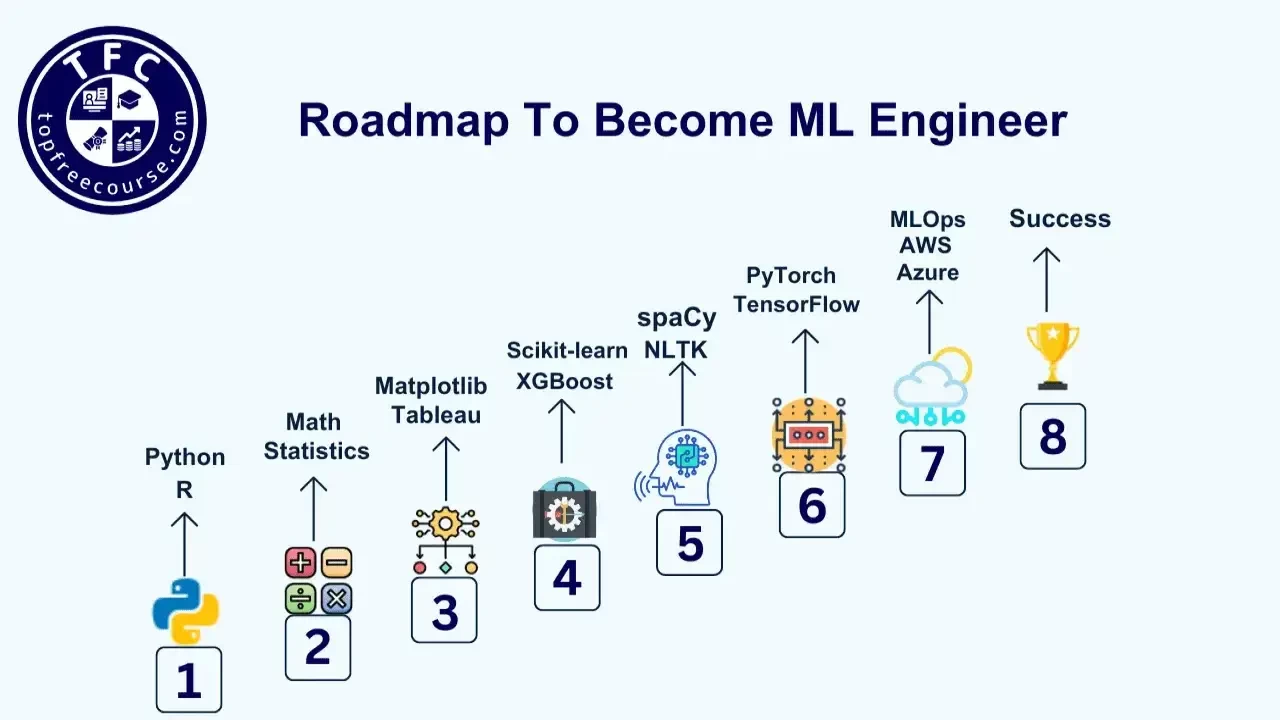 TFC
topfreecourse.com

Roadmap To Become ML Engineer

Python
R
1

Math
Statistics
2

Matplotlib
Tableau
3

Scikit-learn
XGBoost
4

spaCy
NLTK
5

PyTorch
TensorFlow
6

MLOps
AWS
Azure
7

Success
8